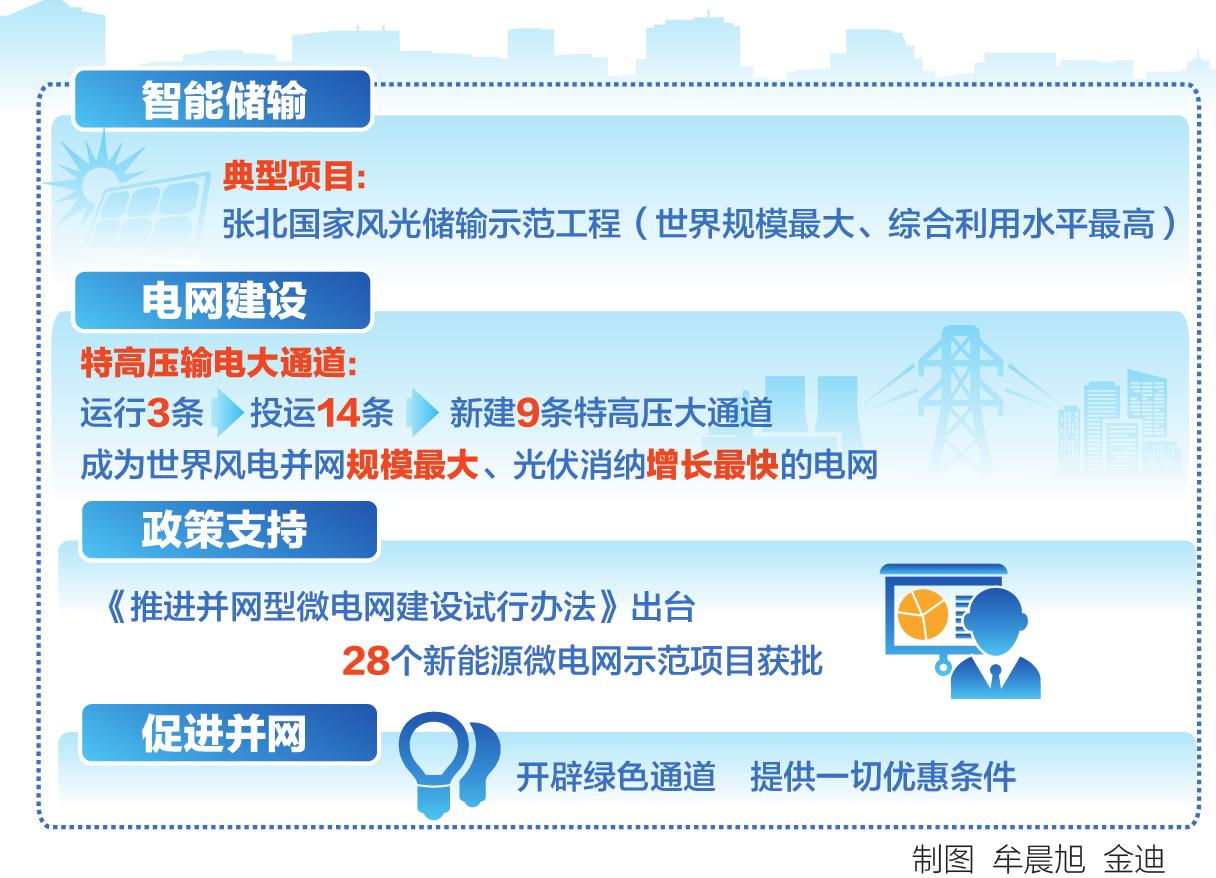 智能储输

典型项目:
张北国家风光储输示范工程（世界规模最大、综合利用水平最高）

电网建设

特高压输电大通道:
运行3条 投运14条 新建9条特高压大通道
成为世界风电并网规模最大、光伏消纳增长最快的电网

政策支持

《推进并网型微电网建设试行办法》出台
28个新能源微电网示范项目获批

促进并网

开辟绿色通道 提供一切优惠条件

制图 牟晨旭 金迪